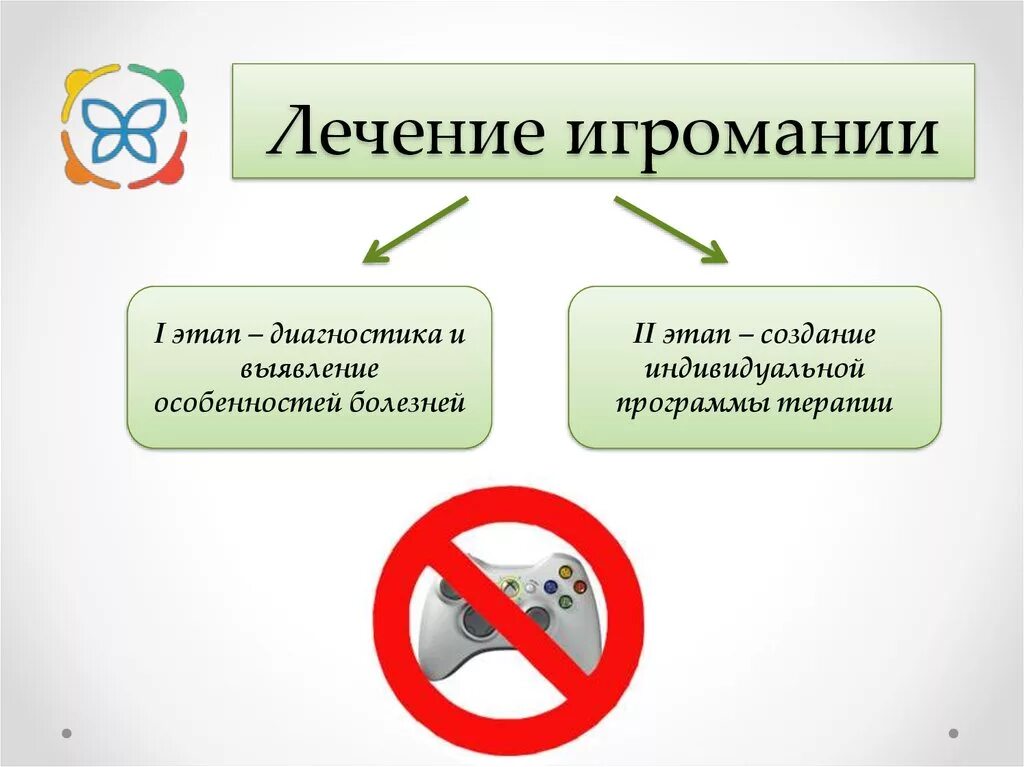 Лечение игромании

I этап – диагностика и выявление особенностей болезней

II этап – создание индивидуальной программы терапии